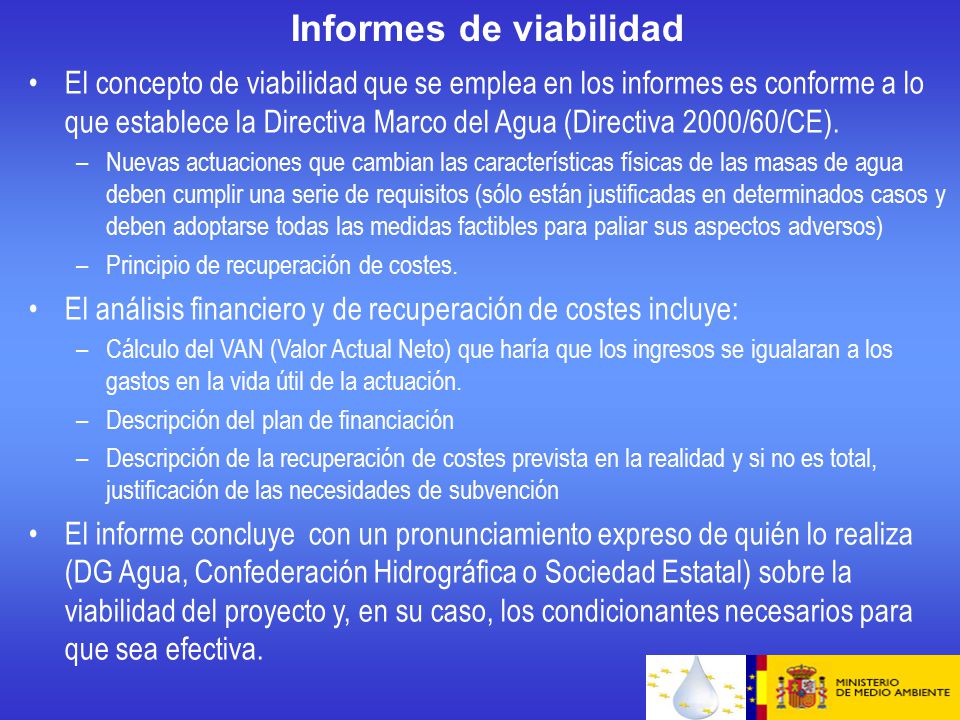 Informes de viabilidad

• El concepto de viabilidad que se emplea en los informes es conforme a lo que establece la Directiva Marco del Agua (Directiva 2000/60/CE).

– Nuevas actuaciones que cambian las características físicas de las masas de agua deben cumplir una serie de requisitos (sólo están justificadas en determinados casos y deben adoptarse todas las medidas factibles para paliar sus aspectos adversos)

– Principio de recuperación de costes.

• El análisis financiero y de recuperación de costes incluye:

– Cálculo del VAN (Valor Actual Neto) que haría que los ingresos se igualaran a los gastos en la vida útil de la actuación.

– Descripción del plan de financiación

– Descripción de la recuperación de costes prevista en la realidad y si no es total, justificación de las necesidades de subvención

• El informe concluye con un pronunciamiento expreso de quién lo realiza (DG Agua, Confederación Hidrográfica o Sociedad Estatal) sobre la viabilidad del proyecto y, en su caso, los condicionantes necesarios para que sea efectiva.

MINISTERIO DE MEDIO AMBIENTE